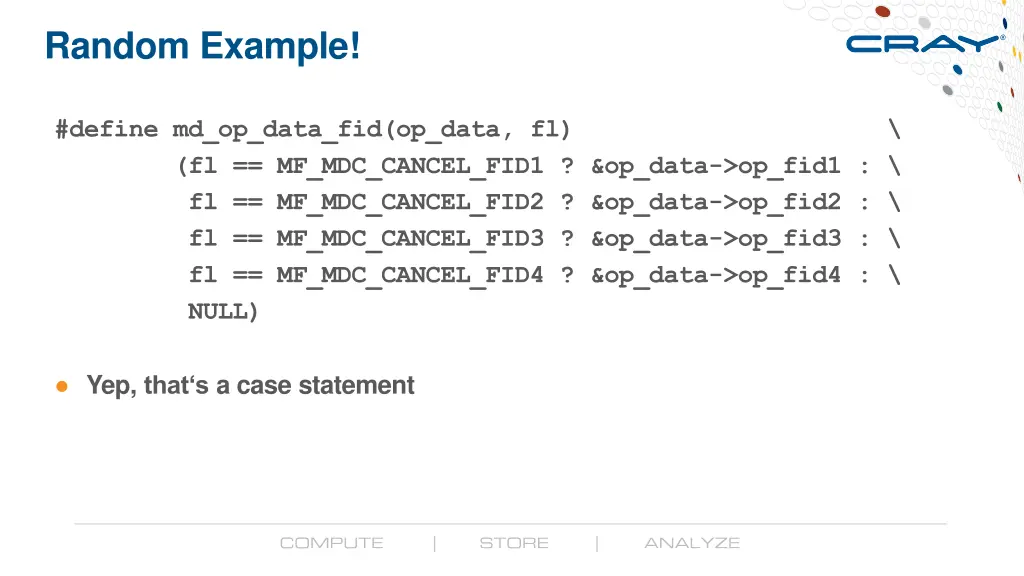 Random Example!

CRAY

#define md_op_data_fid(op_data, fl) \
(fl == MF_MDC_CANCEL_FID1 ? &op_data->op_fid1 : \
fl == MF_MDC_CANCEL_FID2 ? &op_data->op_fid2 : \
fl == MF_MDC_CANCEL_FID3 ? &op_data->op_fid3 : \
fl == MF_MDC_CANCEL_FID4 ? &op_data->op_fid4 : \
NULL)

● Yep, that‘s a case statement

COMPUTE | STORE | ANALYZE